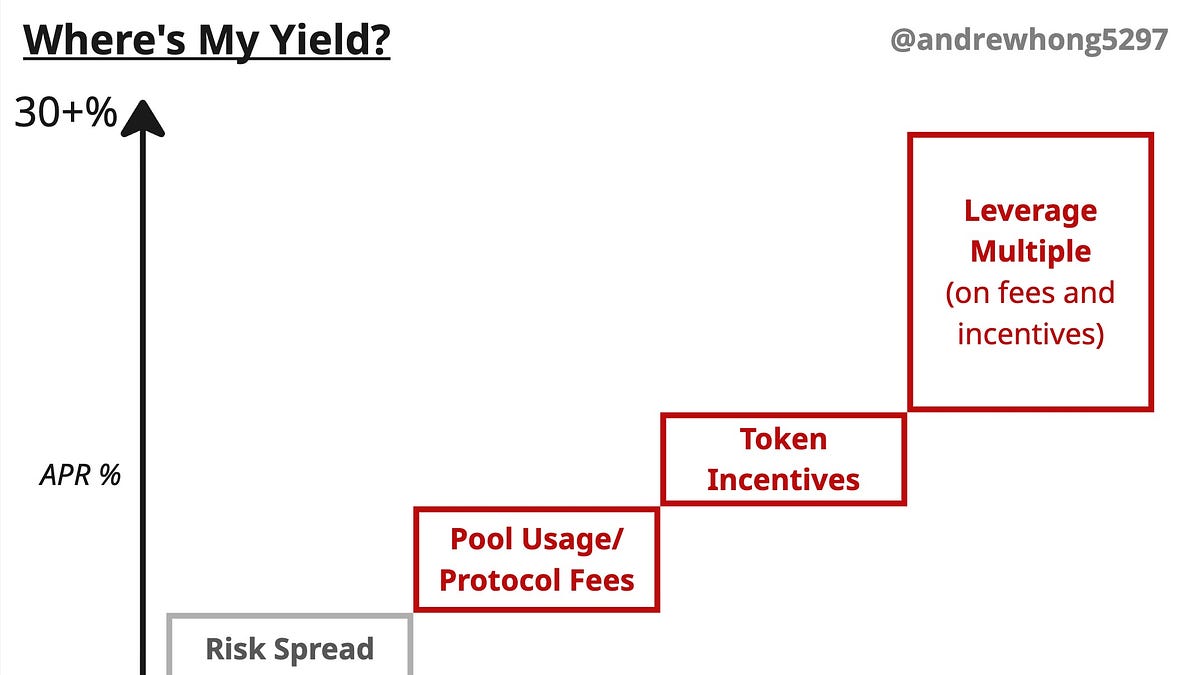 Where's My Yield?

@andrewhong5297

30+%

APR %

Risk Spread

Pool Usage/ Protocol Fees

Token Incentives

Leverage Multiple (on fees and incentives)